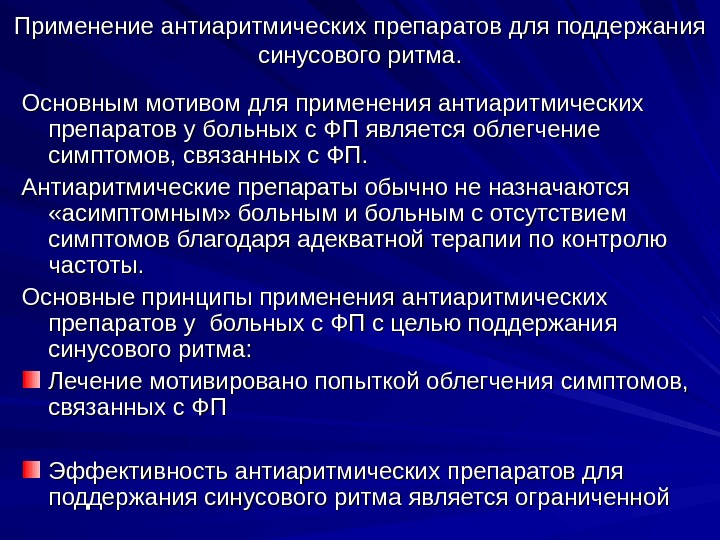 Применение антиаритмических препаратов для поддержания синусового ритма.

Основным мотивом для применения антиаритмических препаратов у больных с ФП является облегчение симптомов, связанных с ФП.

Антиаритмические препараты обычно не назначаются «асимптомным» больным и больным с отсутствием симптомов благодаря адекватной терапии по контролю частоты.

Основные принципы применения антиаритмических препаратов у больных с ФП с целью поддержания синусового ритма:

Лечение мотивировано попыткой облегчения симптомов, связанных с ФП

Эффективность антиаритмических препаратов для поддержания синусового ритма является ограниченной